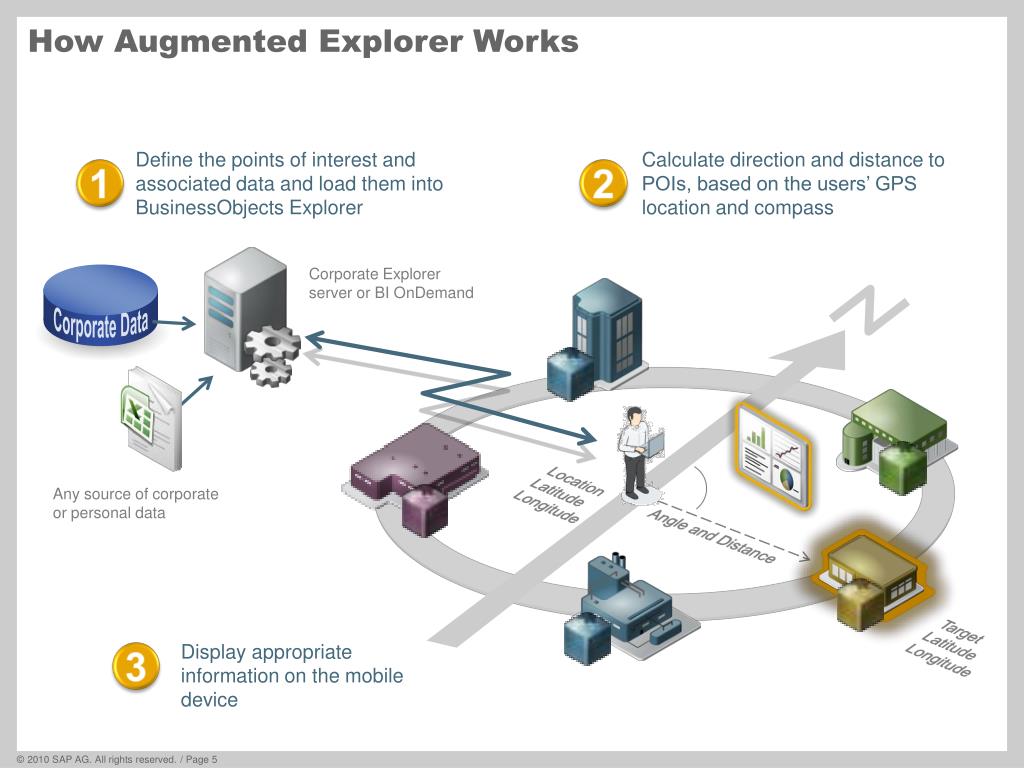 How Augmented Explorer Works

1

Define the points of interest and associated data and load them into BusinessObjects Explorer

2

Calculate direction and distance to POIs, based on the users' GPS location and compass

Corporate Data

Corporate Explorer server or BI OnDemand

N

Any source of corporate or personal data

Location
Latitude
Longitude

Angle and Distance

Target
Latitude
Longitude

3

Display appropriate information on the mobile device

© 2010 SAP AG. All rights reserved. / Page 5